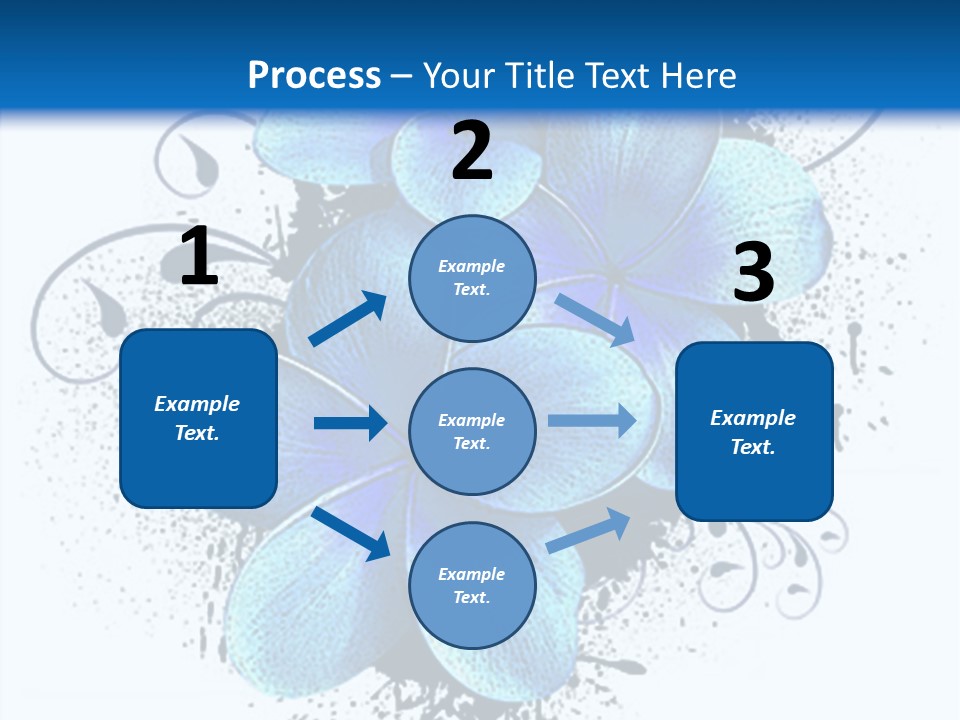 Process – Your Title Text Here

1

Example Text.

2

Example Text.

Example Text.

Example Text.

3

Example Text.